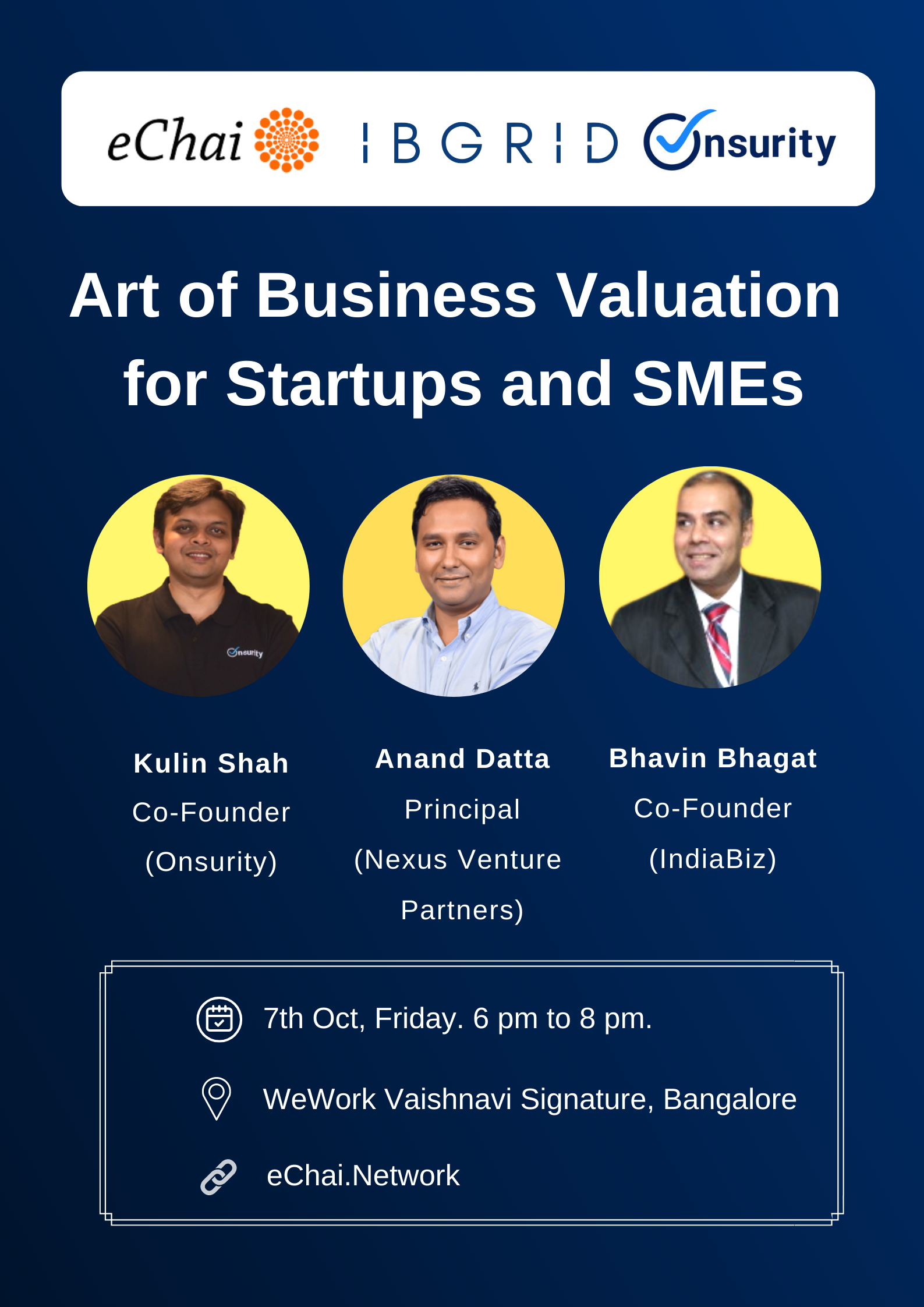 eChai IBGRID Onsurity

Art of Business Valuation for Startups and SMEs

Onsurity

Kulin Shah
Co-Founder
(Onsurity)

Anand Datta
Principal
(Nexus Venture Partners)

Bhavin Bhagat
Co-Founder
(IndiaBiz)

7th Oct, Friday. 6 pm to 8 pm.

WeWork Vaishnavi Signature, Bangalore

eChai.Network